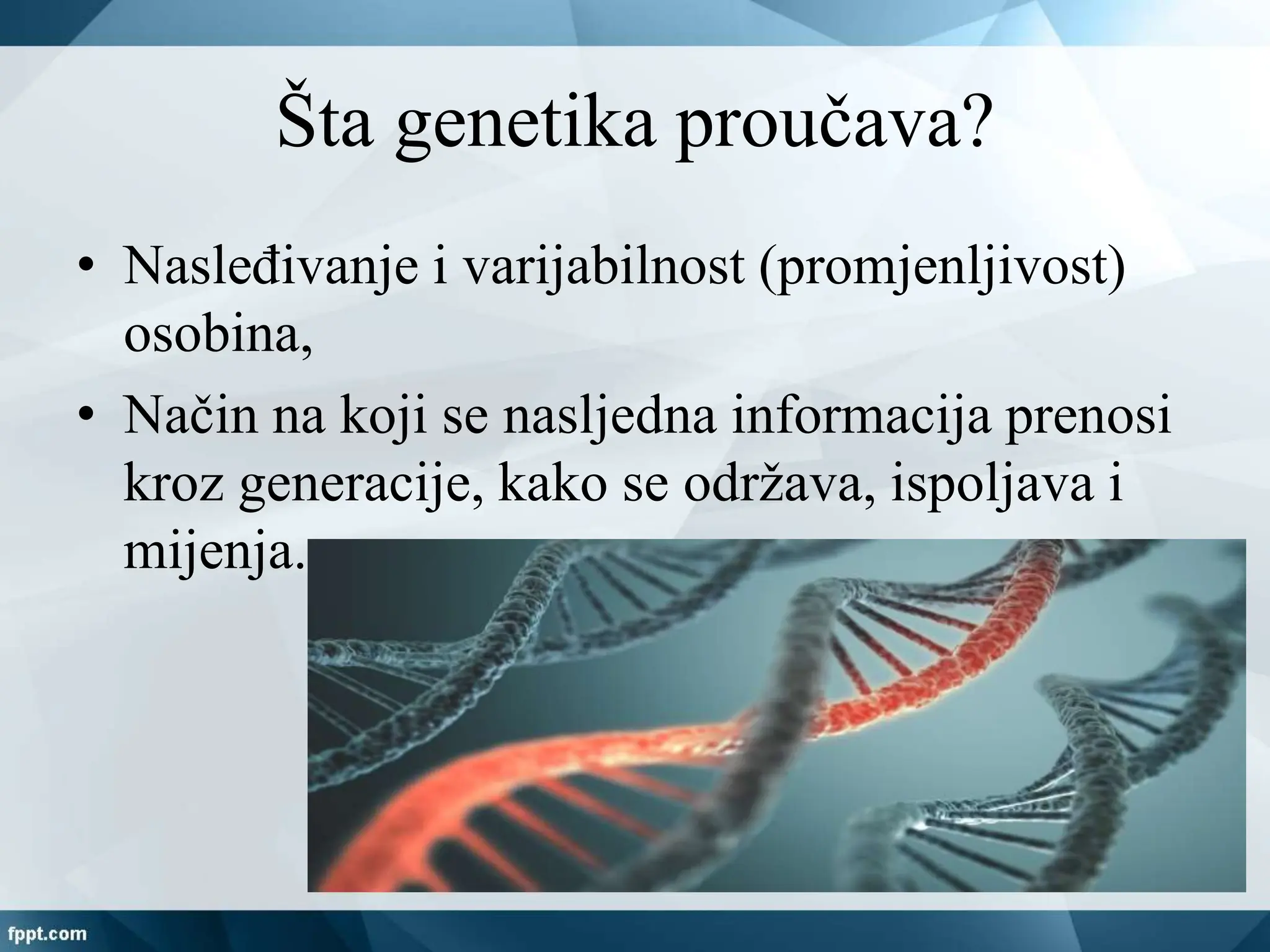 Šta genetika proučava?

• Nasleđivanje i varijabilnost (promjenljivost) osobina,

• Način na koji se nasljedna informacija prenosi kroz generacije, kako se održava, ispoljava i mijenja.

fppt.com